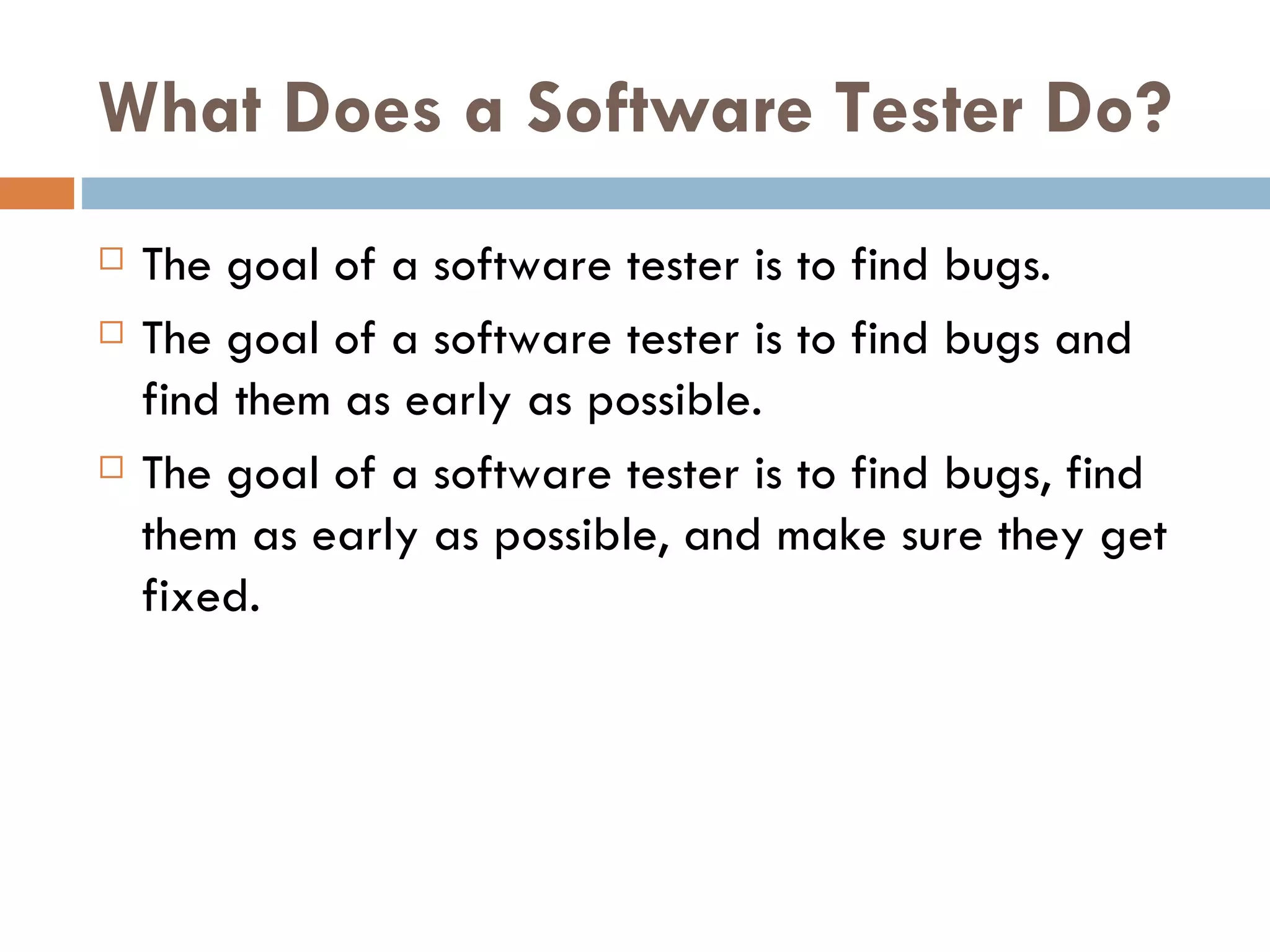 What Does a Software Tester Do?

□ The goal of a software tester is to find bugs.

□ The goal of a software tester is to find bugs and find them as early as possible.

□ The goal of a software tester is to find bugs, find them as early as possible, and make sure they get fixed.